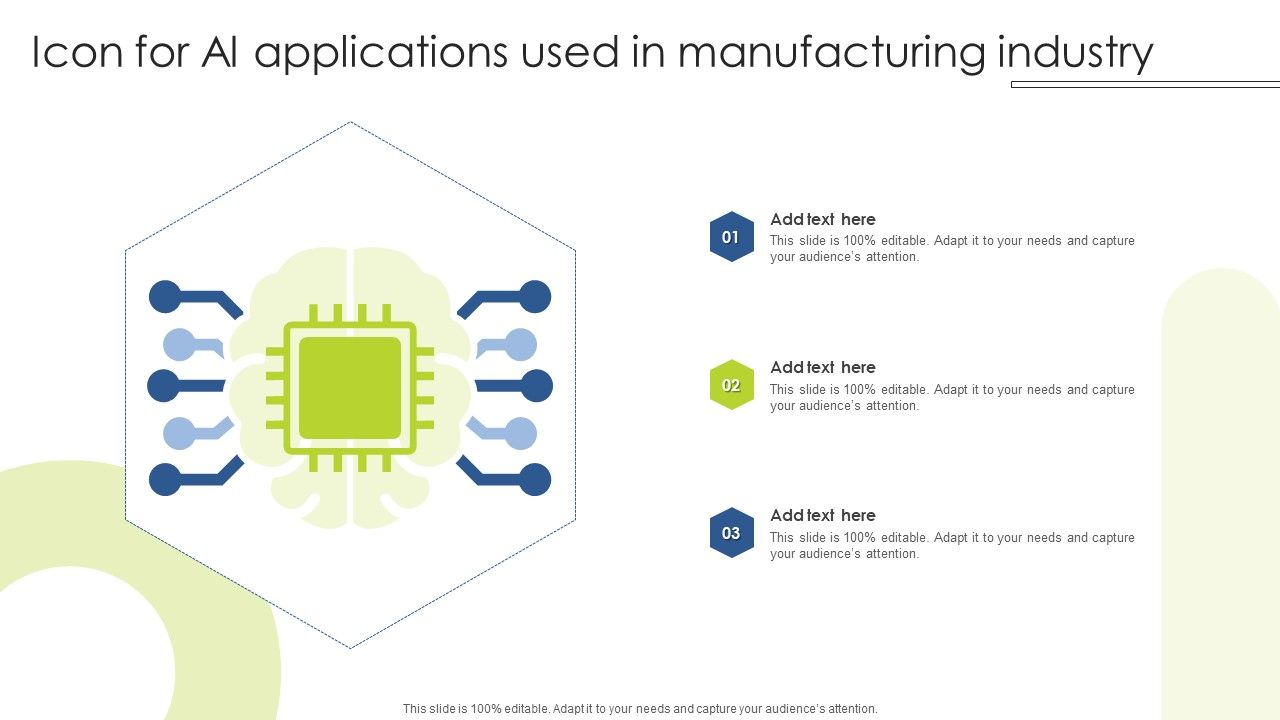 Icon for AI applications used in manufacturing industry

01
Add text here
This slide is 100% editable. Adapt it to your needs and capture your audience's attention.

02
Add text here
This slide is 100% editable. Adapt it to your needs and capture your audience's attention.

03
Add text here
This slide is 100% editable. Adapt it to your needs and capture your audience's attention.

This slide is 100% editable. Adapt it to your needs and capture your audience's attention.